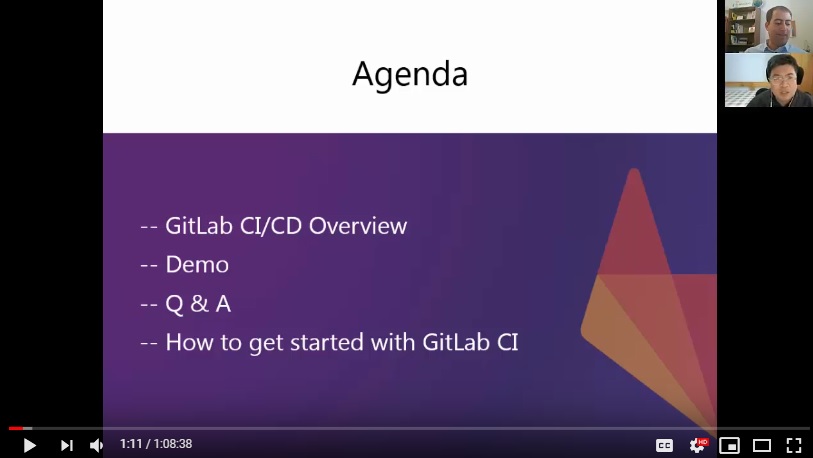 Agenda

-- GitLab CI/CD Overview

-- Demo

-- Q & A

-- How to get started with GitLab CI

1:11 / 1:08:38

CC

HD